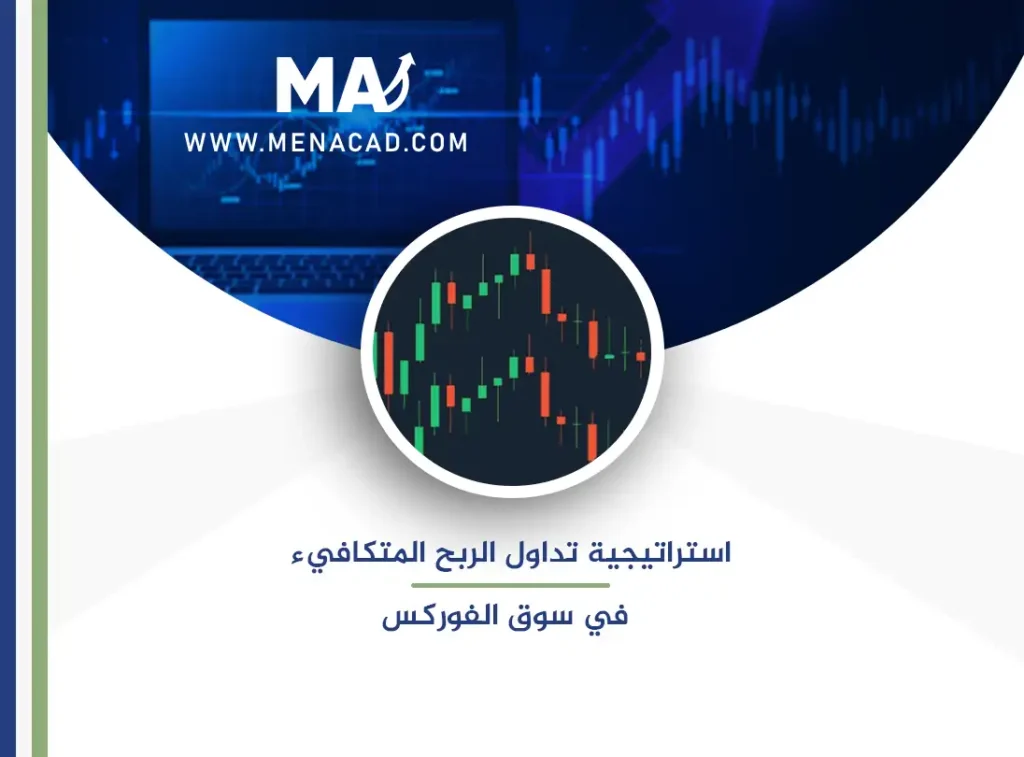 MA

WWW.MENACAD.COM

استراتيجية تداول الربح المتكافيء

في سوق الفوركس